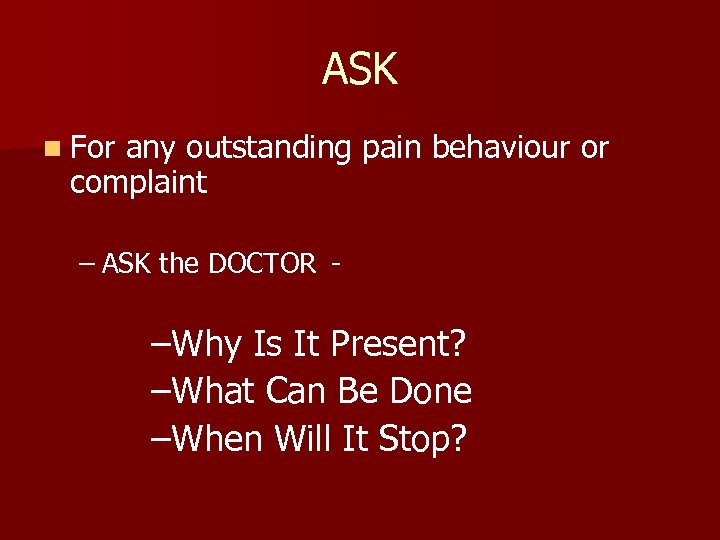 ASK

For any outstanding pain behaviour or complaint

– ASK the DOCTOR -

–Why Is It Present?
–What Can Be Done
–When Will It Stop?